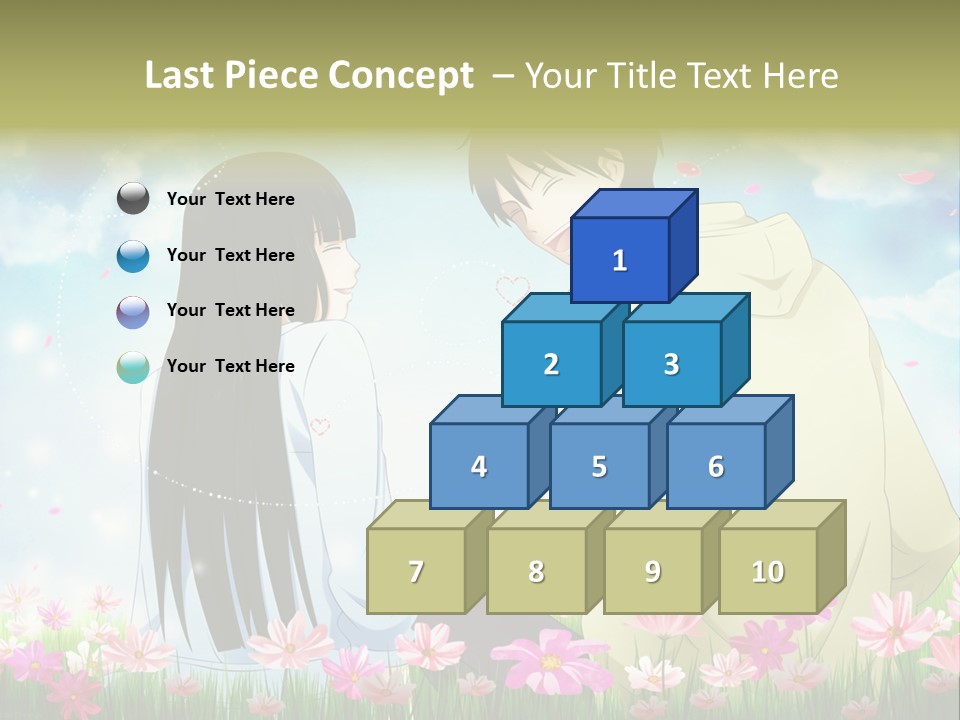 Last Piece Concept – Your Title Text Here

Your Text Here

Your Text Here

Your Text Here

Your Text Here

1

2

3

4

5

6

7

8

9

10